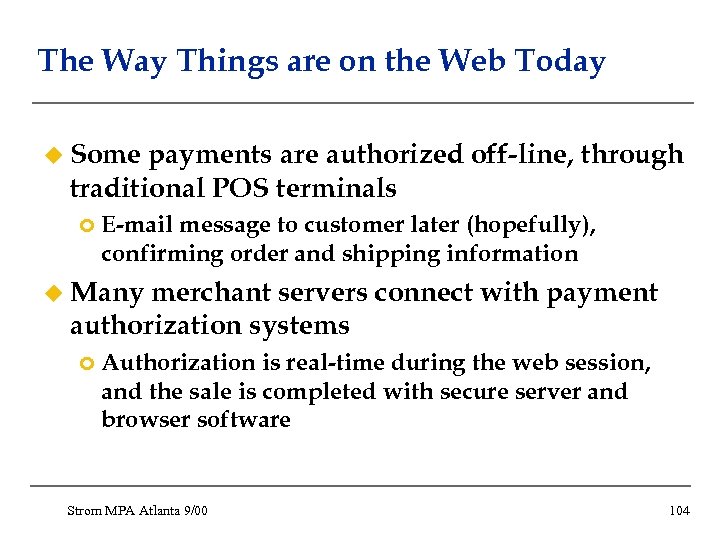 The Way Things are on the Web Today

Some payments are authorized off-line, through traditional POS terminals

E-mail message to customer later (hopefully), confirming order and shipping information

Many merchant servers connect with payment authorization systems

Authorization is real-time during the web session, and the sale is completed with secure server and browser software

Strom MPA Atlanta 9/00

104